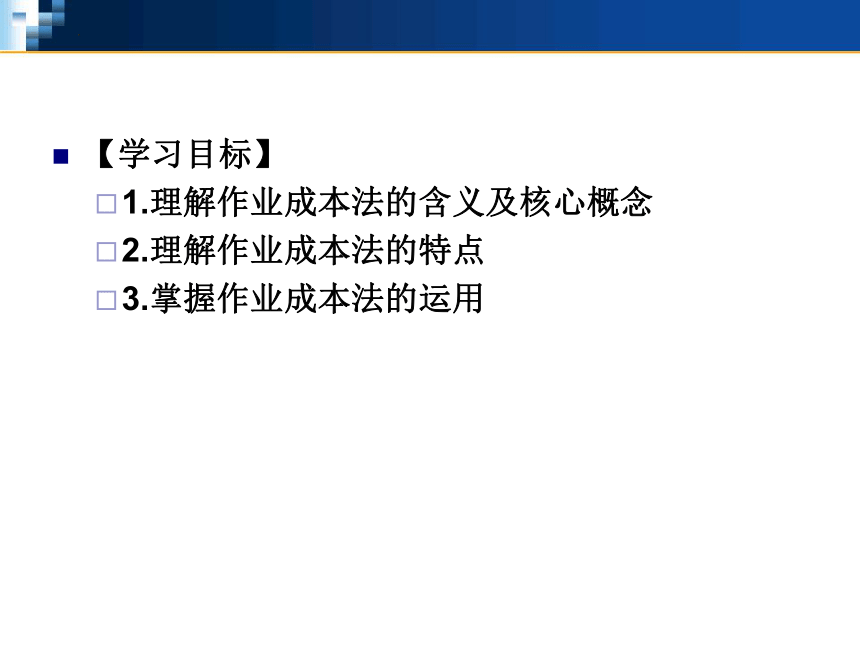 【学习目标】

1.理解作业成本法的含义及核心概念

2.理解作业成本法的特点

3.掌握作业成本法的运用